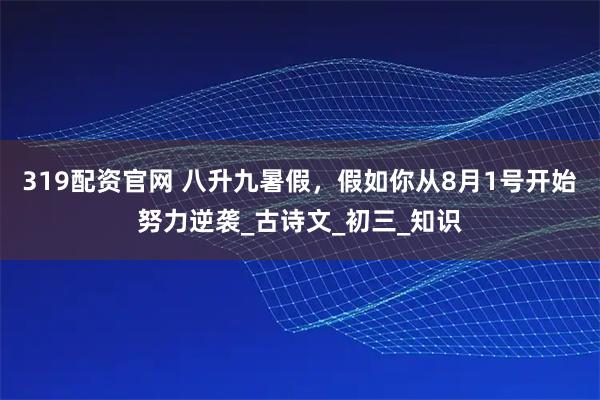 319配资官网 八升九暑假，假如你从8月1号开始努力逆袭_古诗文_初三_知识